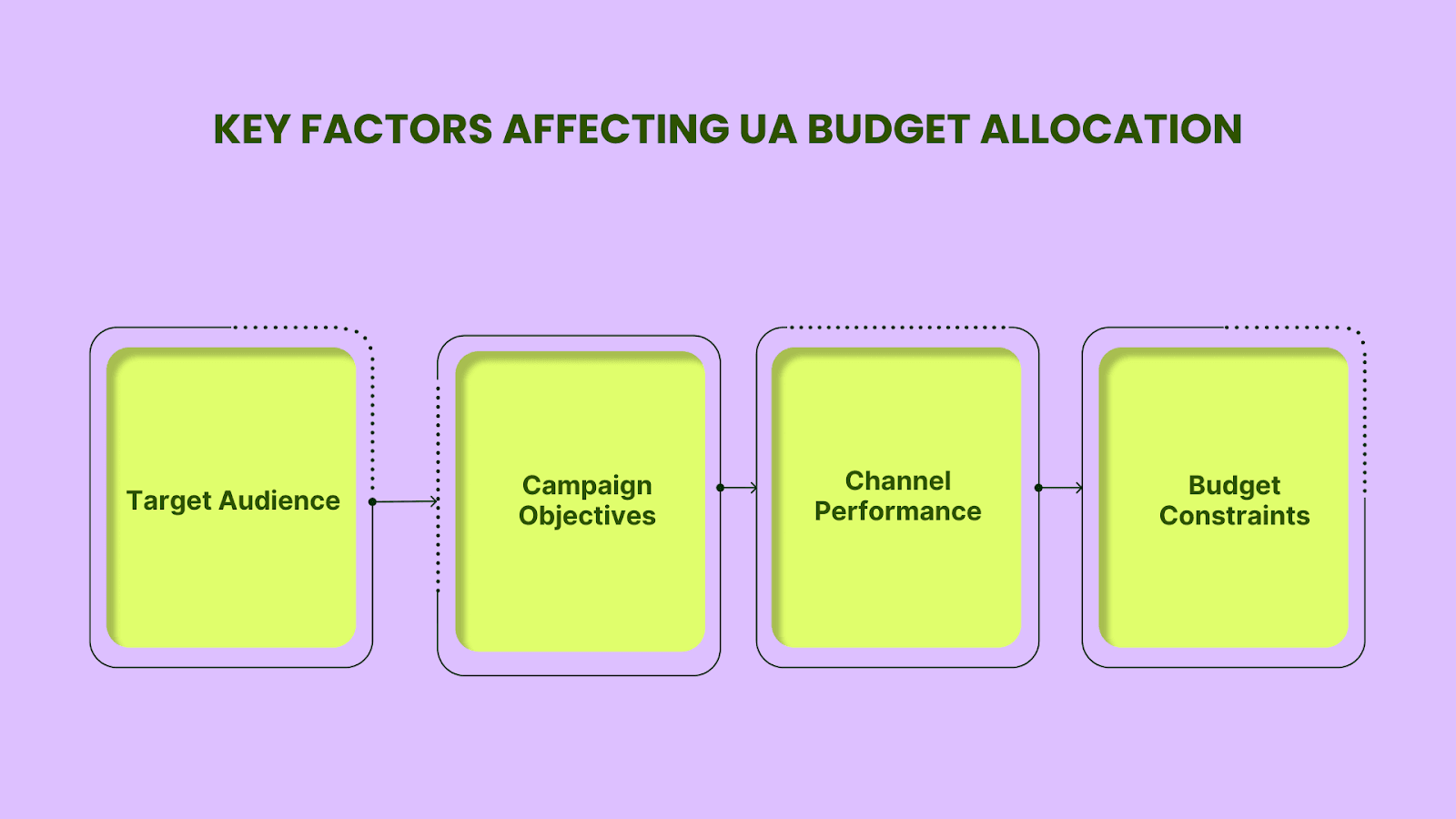 KEY FACTORS AFFECTING UA BUDGET ALLOCATION

Target Audience

Campaign Objectives

Channel Performance

Budget Constraints